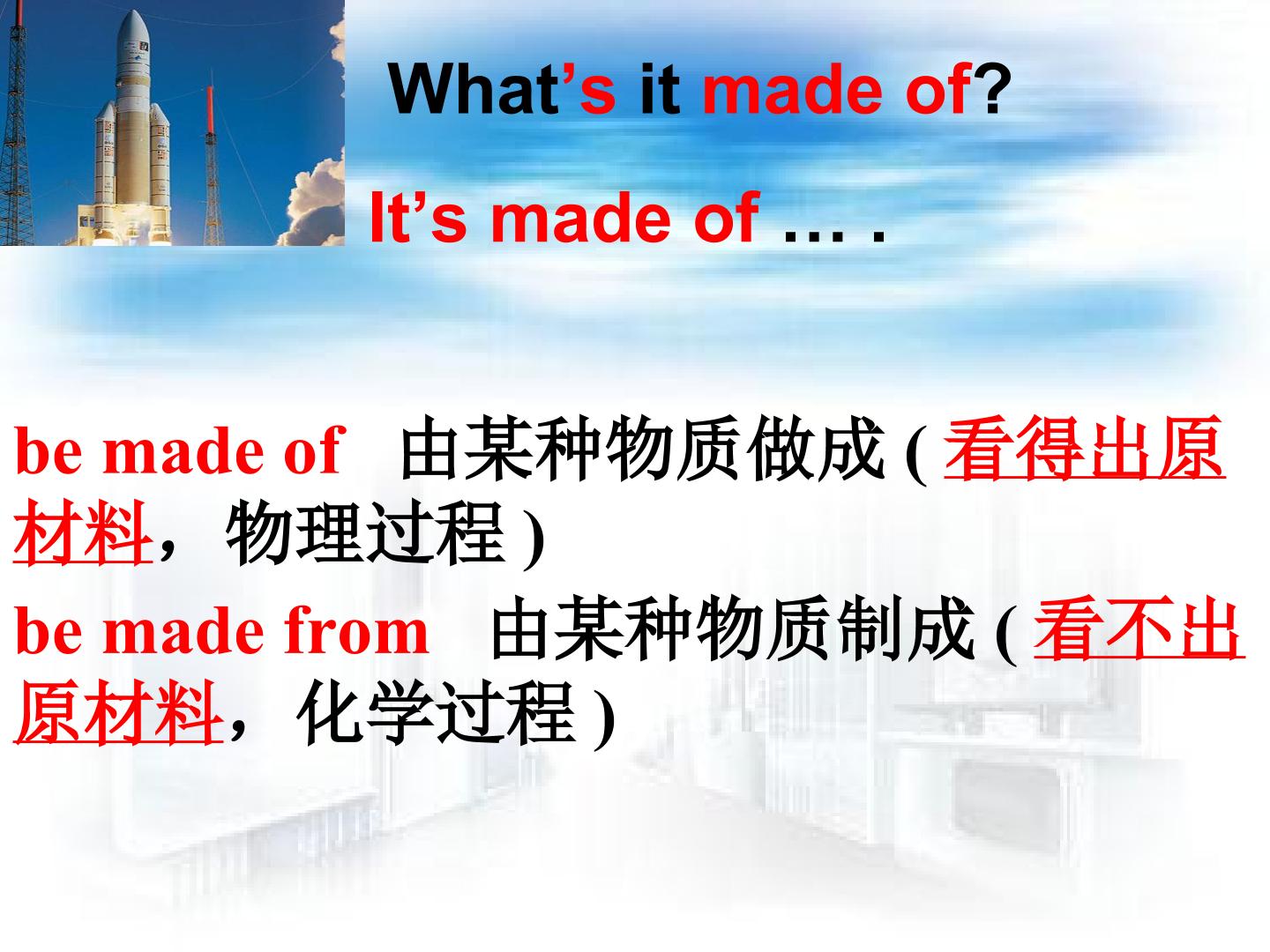 What's it made of?

It's made of … .

be made of 由某种物质做成(看得出原材料，物理过程)

be made from 由某种物质制成(看不出原材料，化学过程)